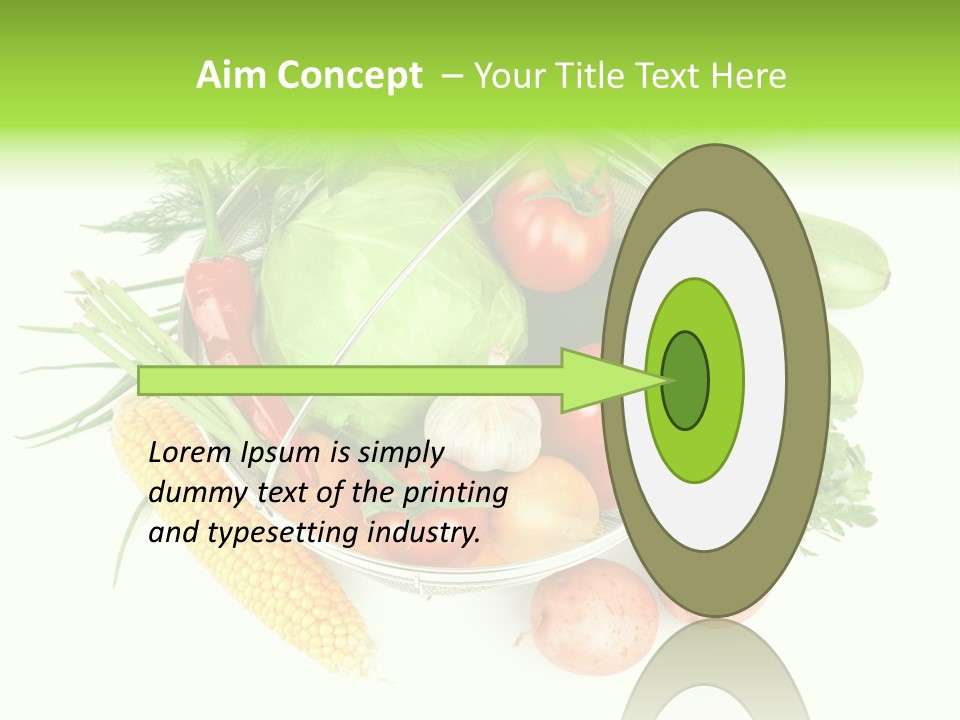 Aim Concept – Your Title Text Here

Lorem Ipsum is simply dummy text of the printing and typesetting industry.